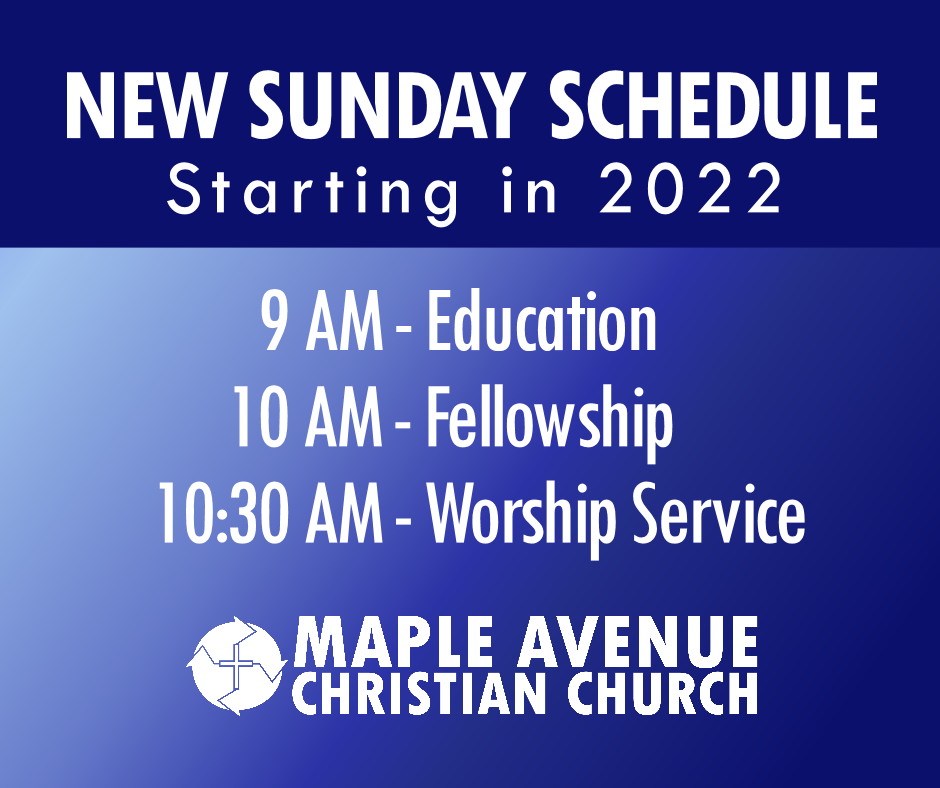 NEW SUNDAY SCHEDULE
Starting in 2022

9 AM - Education
10 AM - Fellowship
10:30 AM - Worship Service

MAPLE AVENUE
CHRISTIAN CHURCH